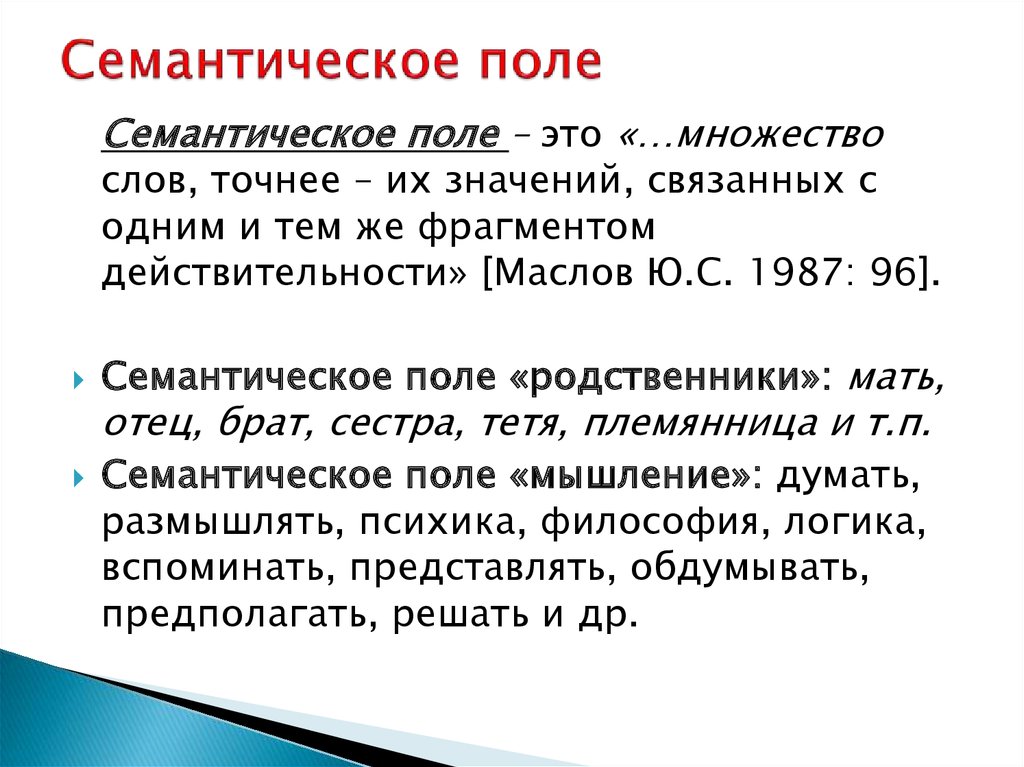 Семантическое поле

Семантическое поле – это «…множество слов, точнее – их значений, связанных с одним и тем же фрагментом действительности» [Маслов Ю.С. 1987: 96].

Семантическое поле «родственники»: мать, отец, брат, сестра, тетя, племянница и т.п.

Семантическое поле «мышление»: думать, размышлять, психика, философия, логика, вспоминать, представлять, обдумывать, предполагать, решать и др.